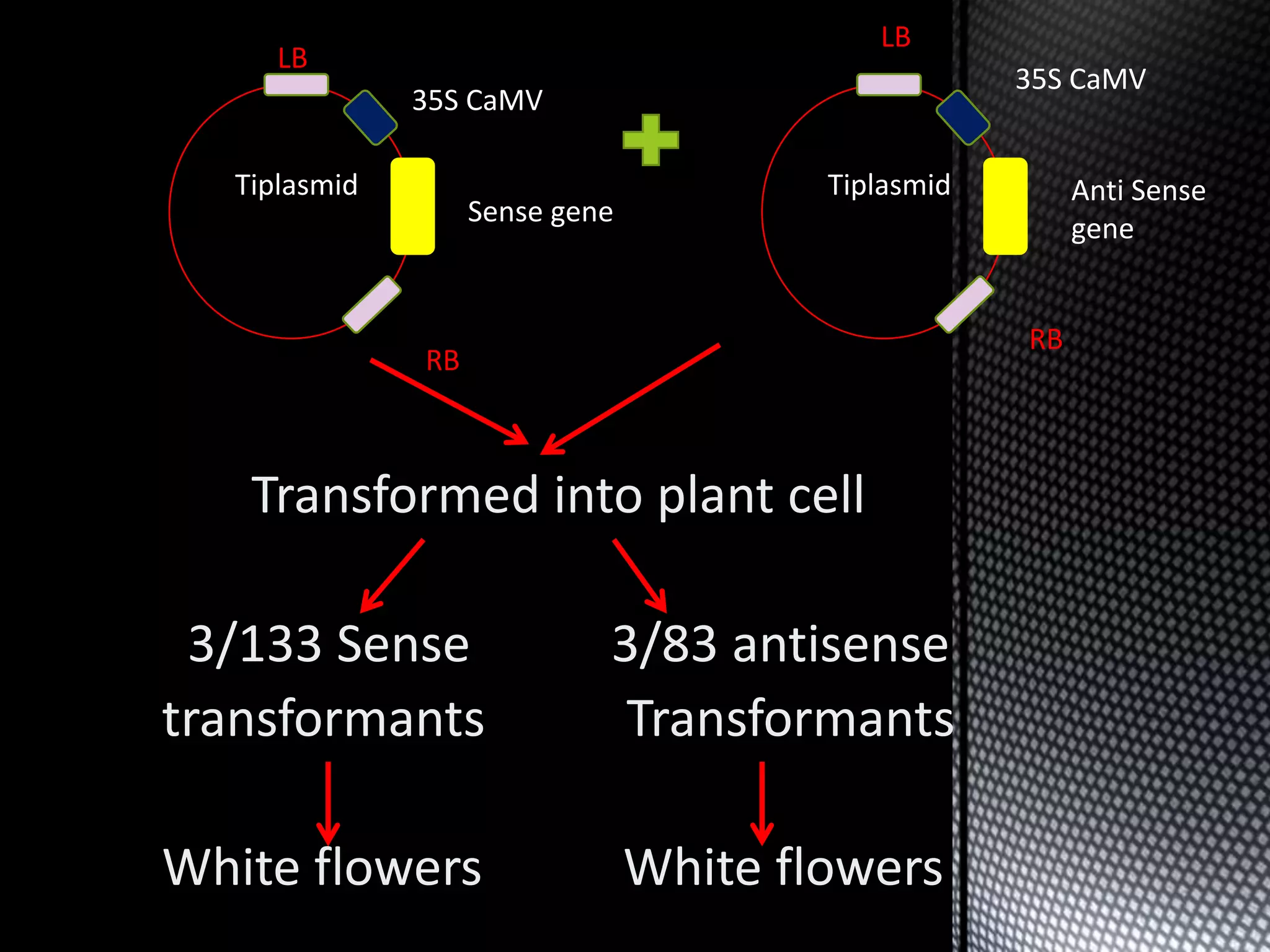 LB

35S CaMV

Tiplasmid

Sense gene

RB

LB

35S CaMV

Tiplasmid

Anti Sense gene

RB

Transformed into plant cell

3/133 Sense transformants

White flowers

3/83 antisense Transformants

White flowers